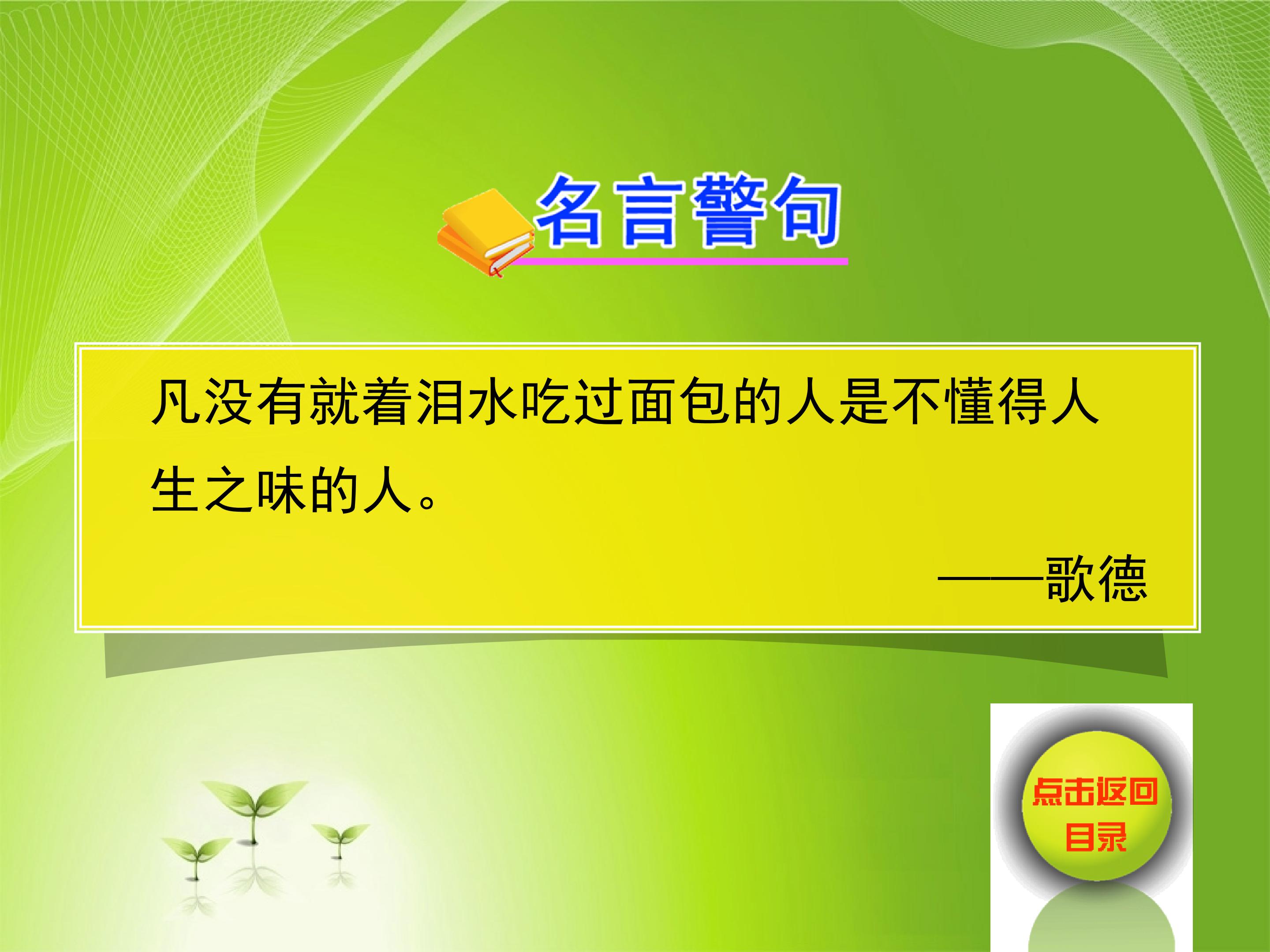 名言警句

凡没有就着泪水吃过面包的人是不懂得人生之味的人。

——歌德

点击返回
目录